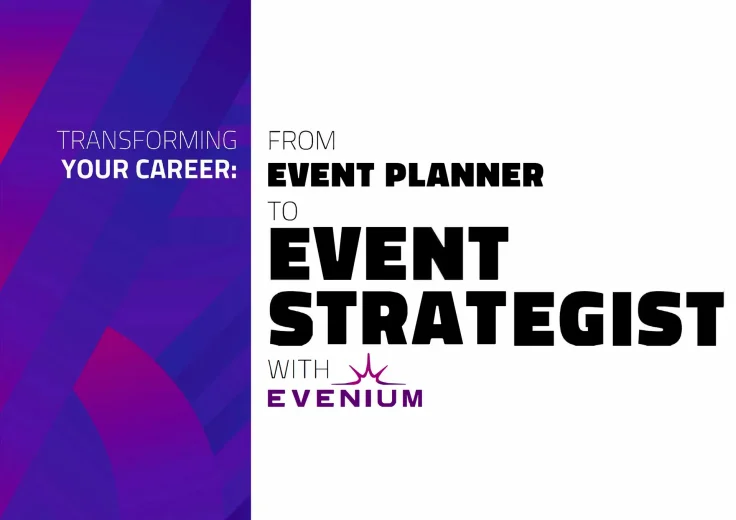 TRANSFORMING
YOUR CAREER:

FROM
EVENT PLANNER
TO
EVENT
STRATEGIST
WITH
EVENIUM